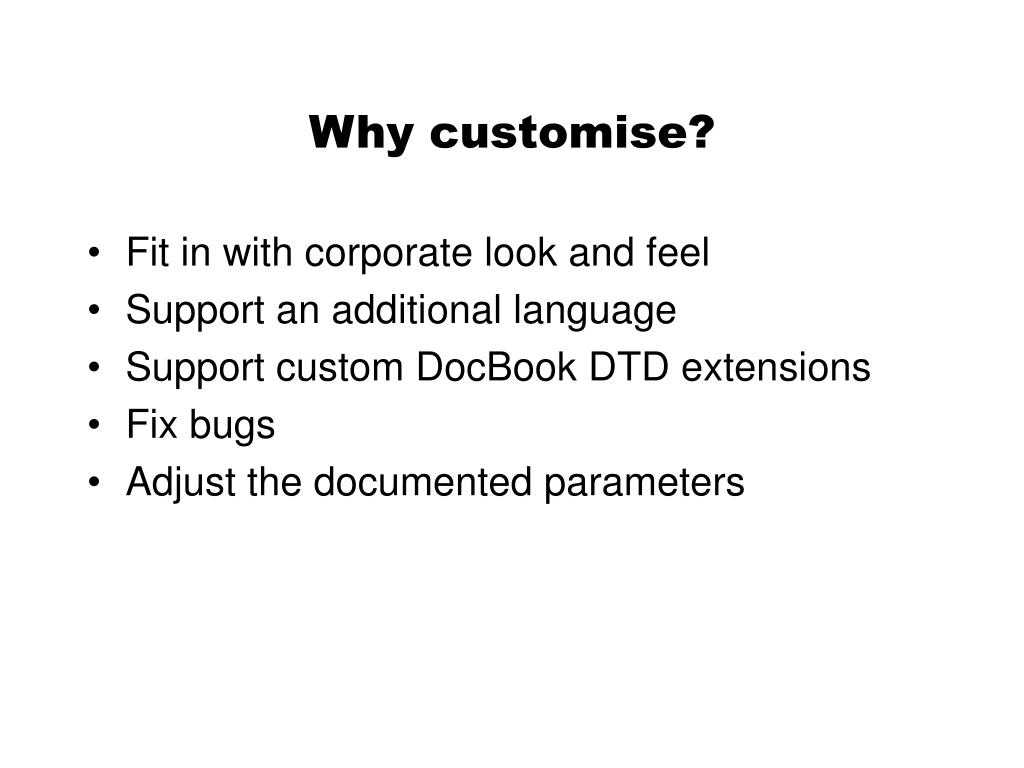 Why customise?

• Fit in with corporate look and feel
• Support an additional language
• Support custom DocBook DTD extensions
• Fix bugs
• Adjust the documented parameters